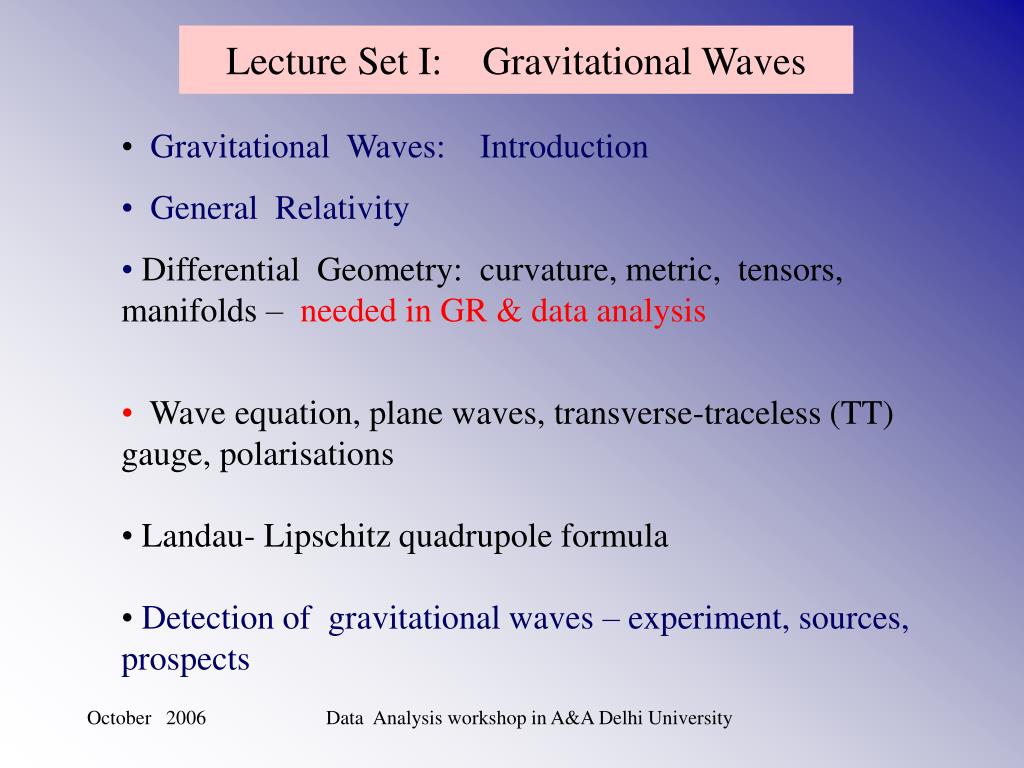 Lecture Set I: Gravitational Waves

• Gravitational Waves: Introduction

• General Relativity

• Differential Geometry: curvature, metric, tensors, manifolds – needed in GR & data analysis

• Wave equation, plane waves, transverse-traceless (TT) gauge, polarisations

• Landau- Lipschitz quadrupole formula

• Detection of gravitational waves – experiment, sources, prospects

October 2006

Data Analysis workshop in A&A Delhi University